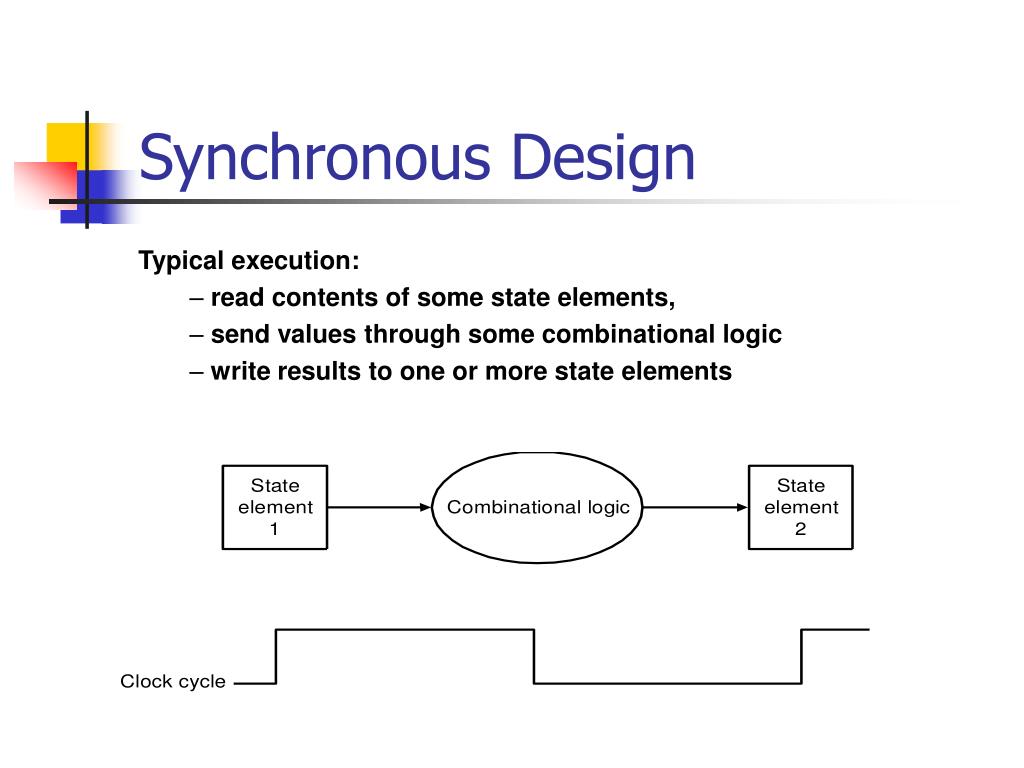 Synchronous Design

Typical execution:

– read contents of some state elements,

– send values through some combinational logic

– write results to one or more state elements

State element 1

Combinational logic

State element 2

Clock cycle